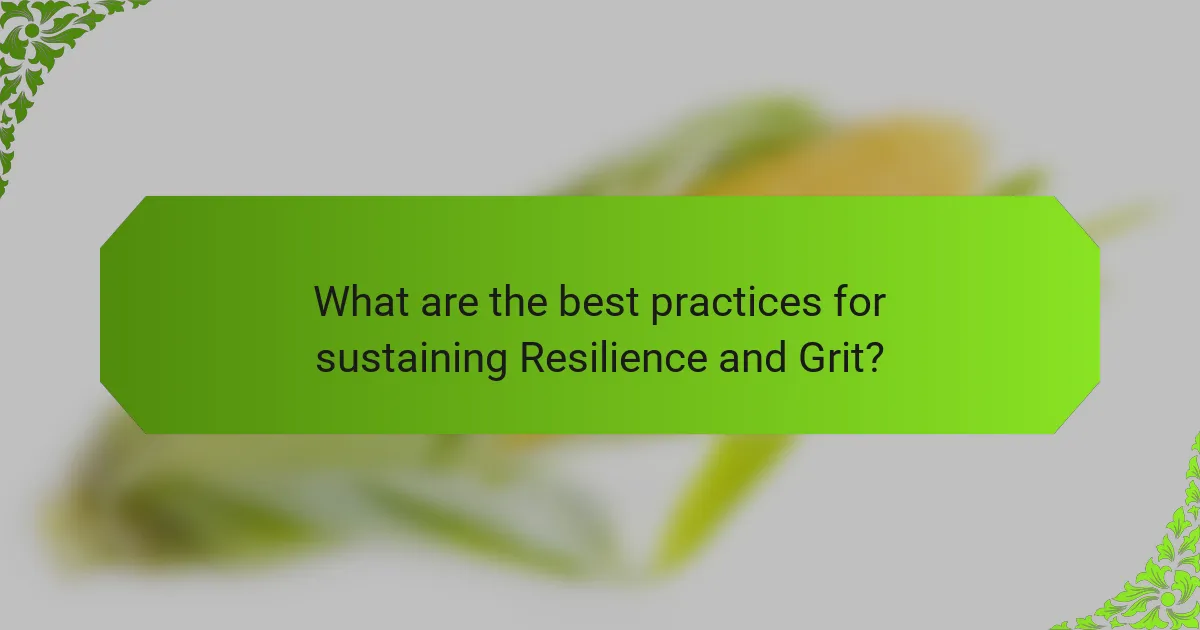 What are the best practices for sustaining Resilience and Grit?